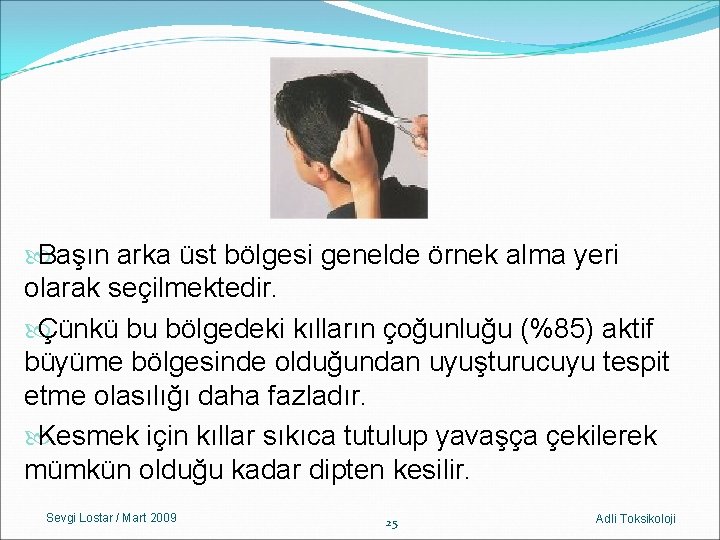 Başın arka üst bölgesi genelde örnek alma yeri olarak seçilmektedir.

Çünkü bu bölgedeki kılların çoğunluğu (%85) aktif büyüme bölgesinde olduğundan uyuşturucuyu tespit etme olasılığı daha fazladır.

Kesmek için kıllar sıkıca tutulup yavaşça çekilerek mümkün olduğu kadar dipten kesilir.

Sevgi Lostar / Mart 2009

25

Adli Toksikoloji